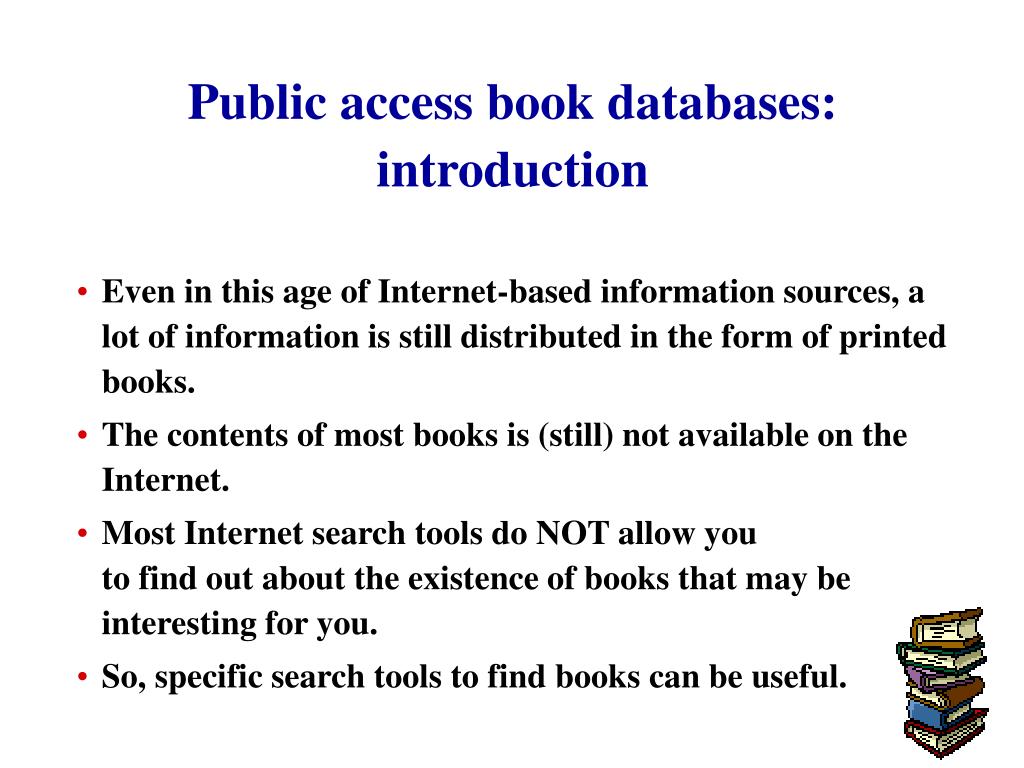 Public access book databases: introduction

• Even in this age of Internet-based information sources, a lot of information is still distributed in the form of printed books.

• The contents of most books is (still) not available on the Internet.

• Most Internet search tools do NOT allow you to find out about the existence of books that may be interesting for you.

• So, specific search tools to find books can be useful.